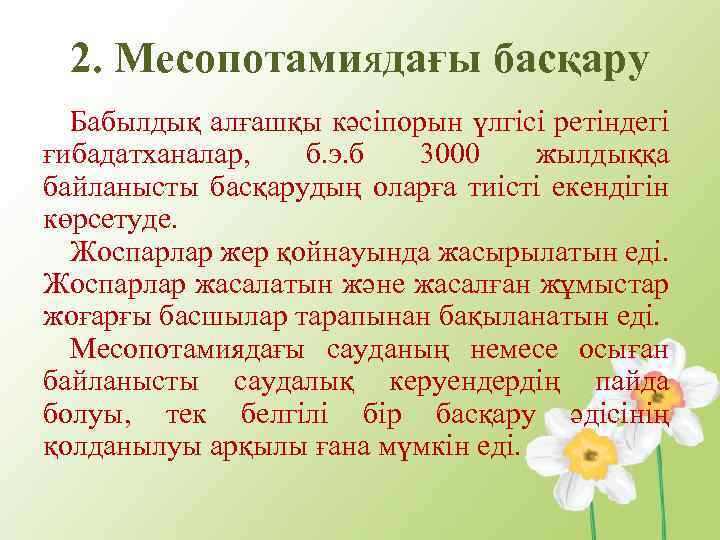 2. Месопотамиядағы басқару

Бабылдық алғашқы кәсіпорын үлгісі ретіндегі ғибадатханалар, б.э.б 3000 жылдыққа байланысты басқарудың оларға тиісті екендігін көрсетуде.

Жоспарлар жер қойнауында жасырылатын еді. Жоспарлар жасалатын және жасалған жұмыстар жоғарғы басшылар тарапынан бақыланатын еді.

Месопотамиядағы сауданың немесе осыған байланысты саудалық керуендердің пайда болуы, тек белгілі бір басқару әдісінің қолданылуы арқылы ғана мүмкін еді.